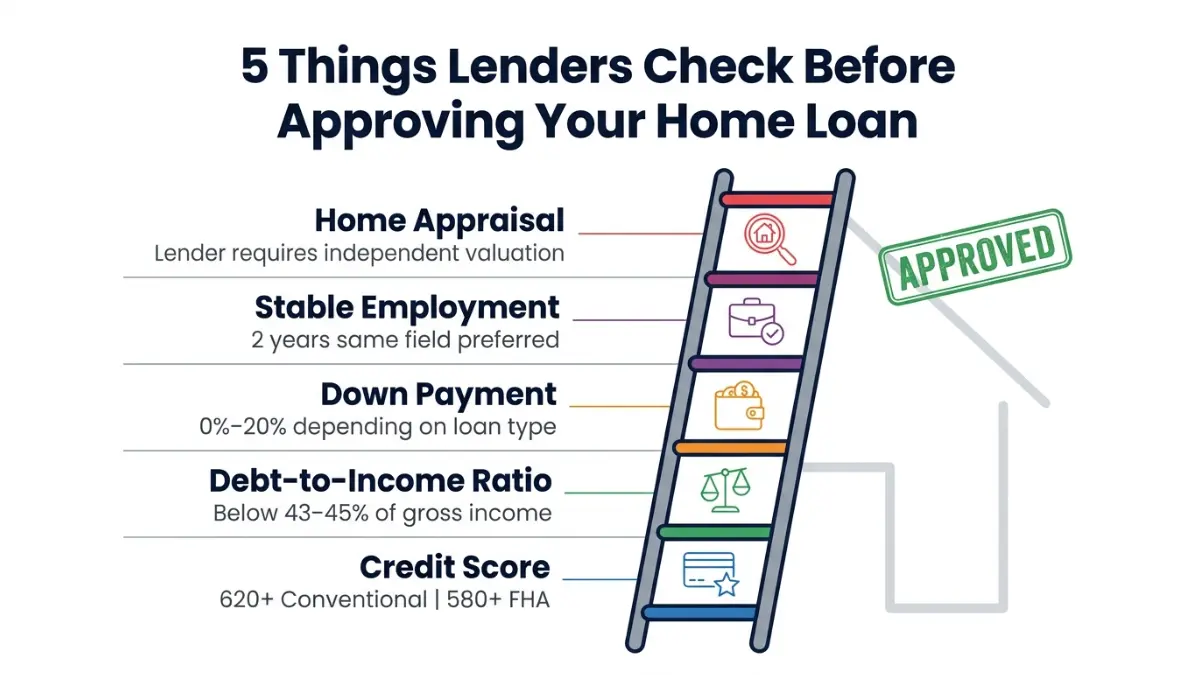 5 Things Lenders Check Before Approving Your Home Loan

Home Appraisal
Lender requires independent valuation

Stable Employment
2 years same field preferred

Down Payment
0%-20% depending on loan type

Debt-to-Income Ratio
Below 43-45% of gross income

Credit Score
620+ Conventional | 580+ FHA

APPROVED